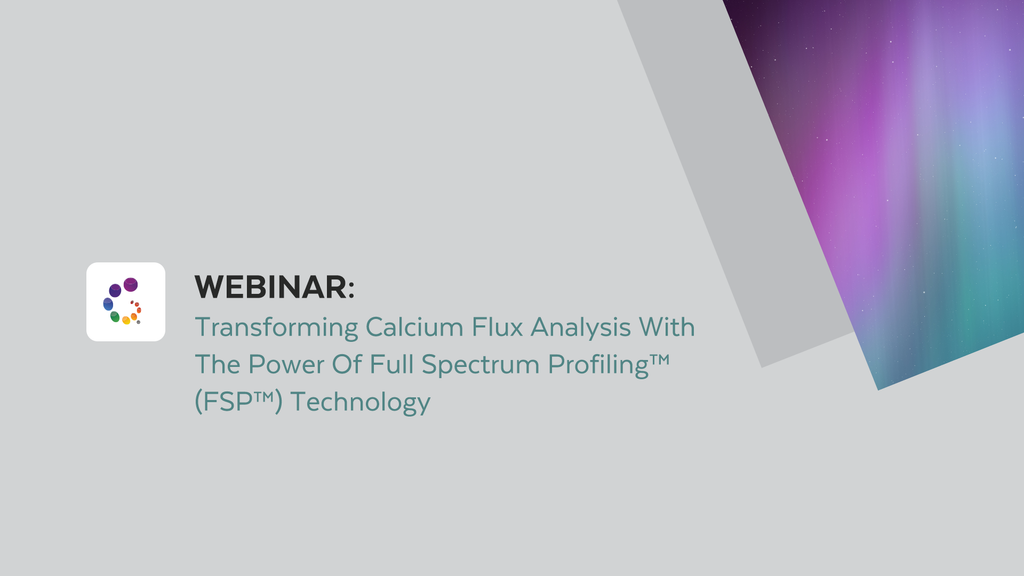 WEBINAR:
Transforming Calcium Flux Analysis With The Power Of Full Spectrum Profiling™ (FSP™) Technology